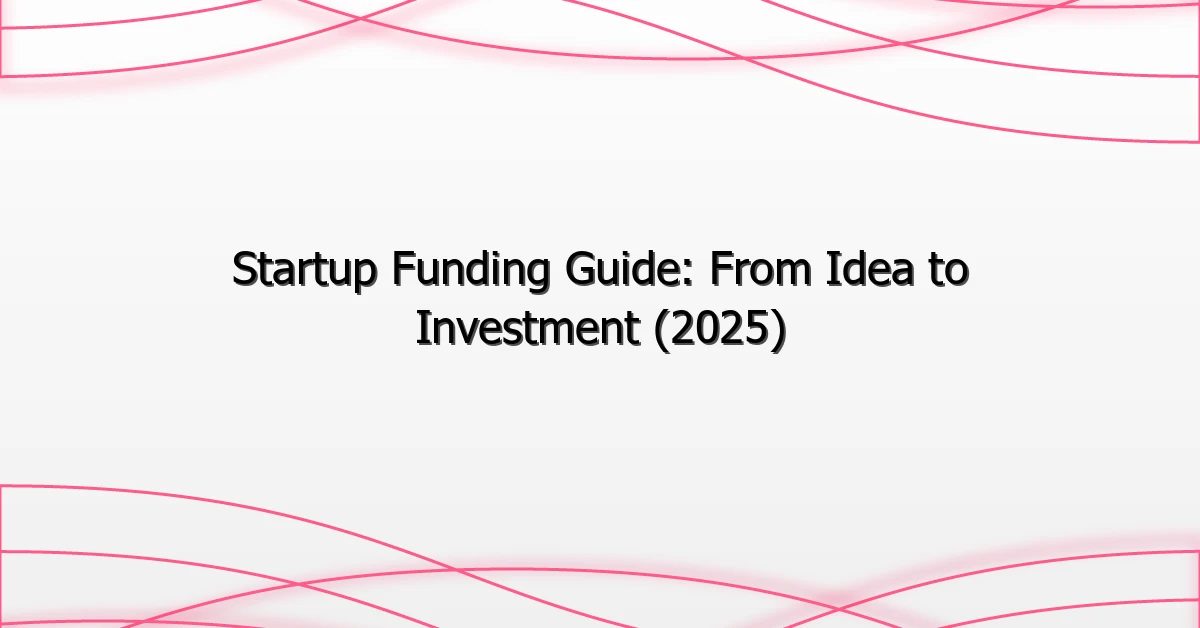 Startup Funding Guide: From Idea to Investment (2025)